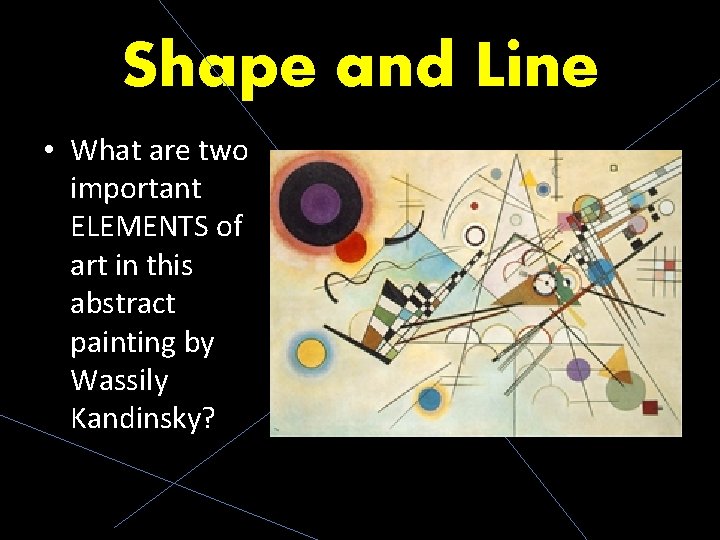 Shape and Line

• What are two important ELEMENTS of art in this abstract painting by Wassily Kandinsky?